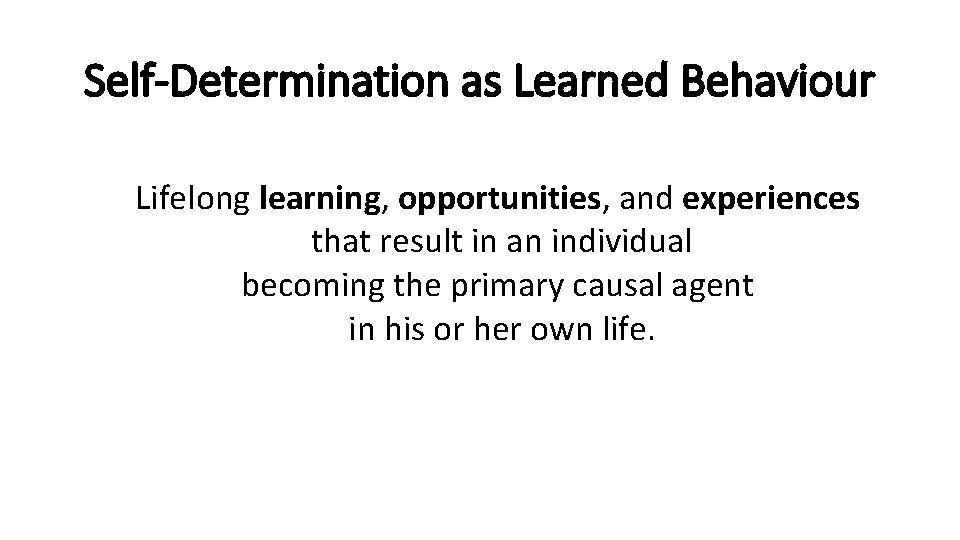 Self-Determination as Learned Behaviour

Lifelong learning, opportunities, and experiences that result in an individual becoming the primary causal agent in his or her own life.